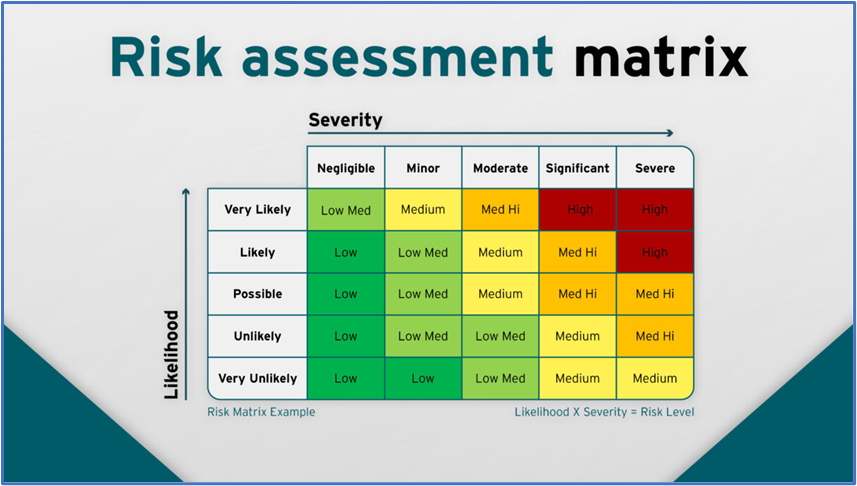 Risk assessment matrix

Severity

Likelihood

| | Negligible | Minor | Moderate | Significant | Severe |
|---|---|---|---|---|---|
| Very Likely | Low Med | Medium | Med Hi | High | High |
| Likely | Low | Low Med | Medium | Med Hi | High |
| Possible | Low | Low Med | Medium | Med Hi | Med Hi |
| Unlikely | Low | Low Med | Low Med | Medium | Med Hi |
| Very Unlikely | Low | Low | Low Med | Medium | Medium |

Risk Matrix Example

Likelihood X Severity = Risk Level